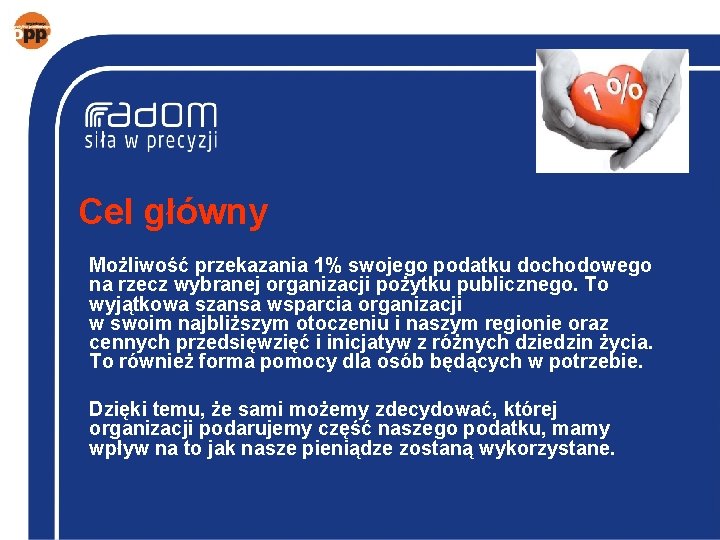 opp

radom
siła w precyzji

1%

Cel główny

Możliwość przekazania 1% swojego podatku dochodowego na rzecz wybranej organizacji pożytku publicznego. To wyjątkowa szansa wsparcia organizacji w swoim najbliższym otoczeniu i naszym regionie oraz cennych przedsięwzięć i inicjatyw z różnych dziedzin życia. To również forma pomocy dla osób będących w potrzebie.

Dzięki temu, że sami możemy zdecydować, której organizacji podarujemy część naszego podatku, mamy wpływ na to jak nasze pieniądze zostaną wykorzystane.